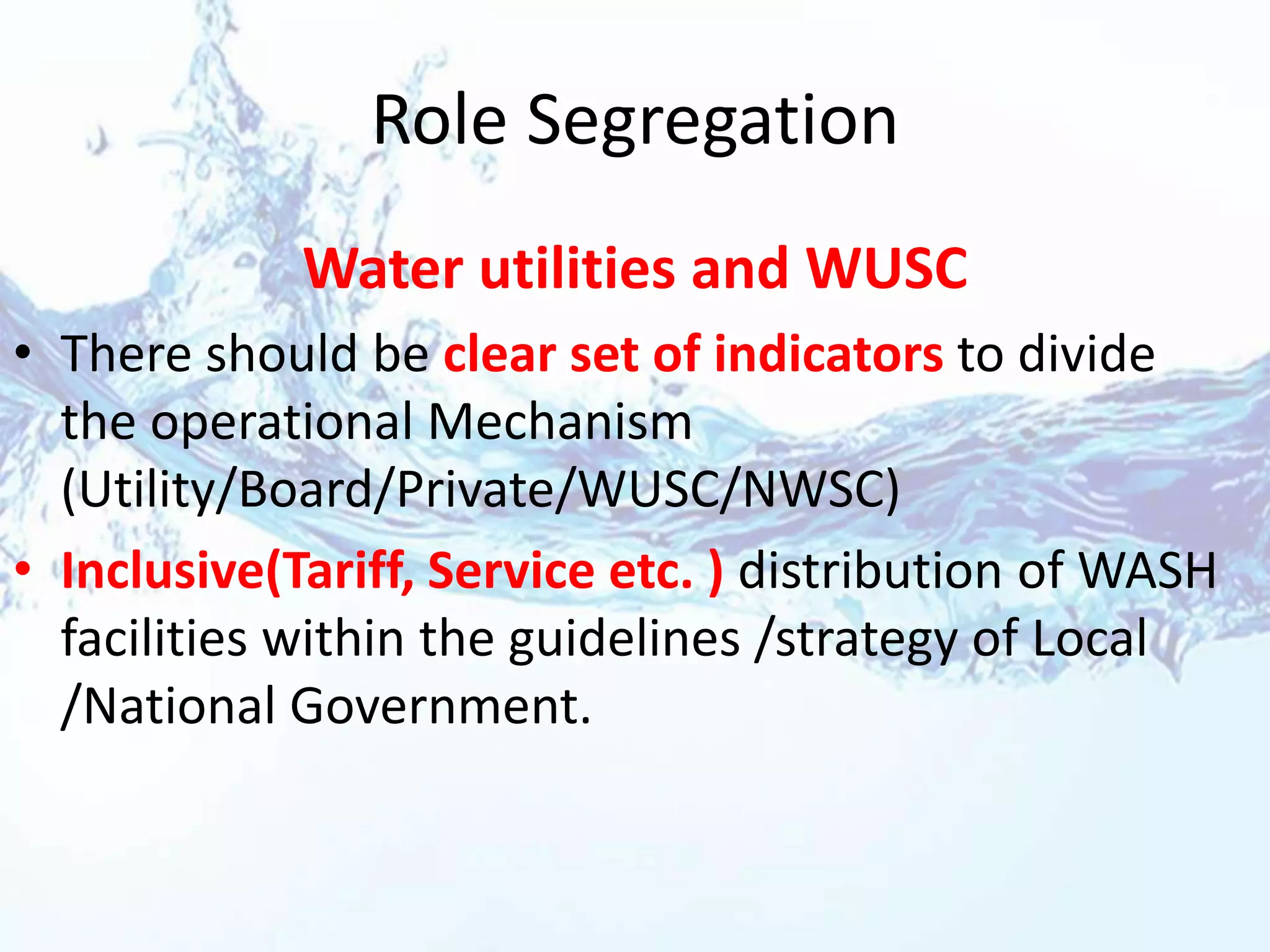 Role Segregation

Water utilities and WUSC

• There should be clear set of indicators to divide the operational Mechanism (Utility/Board/Private/WUSC/NWSC)

• Inclusive(Tariff, Service etc. ) distribution of WASH facilities within the guidelines /strategy of Local /National Government.